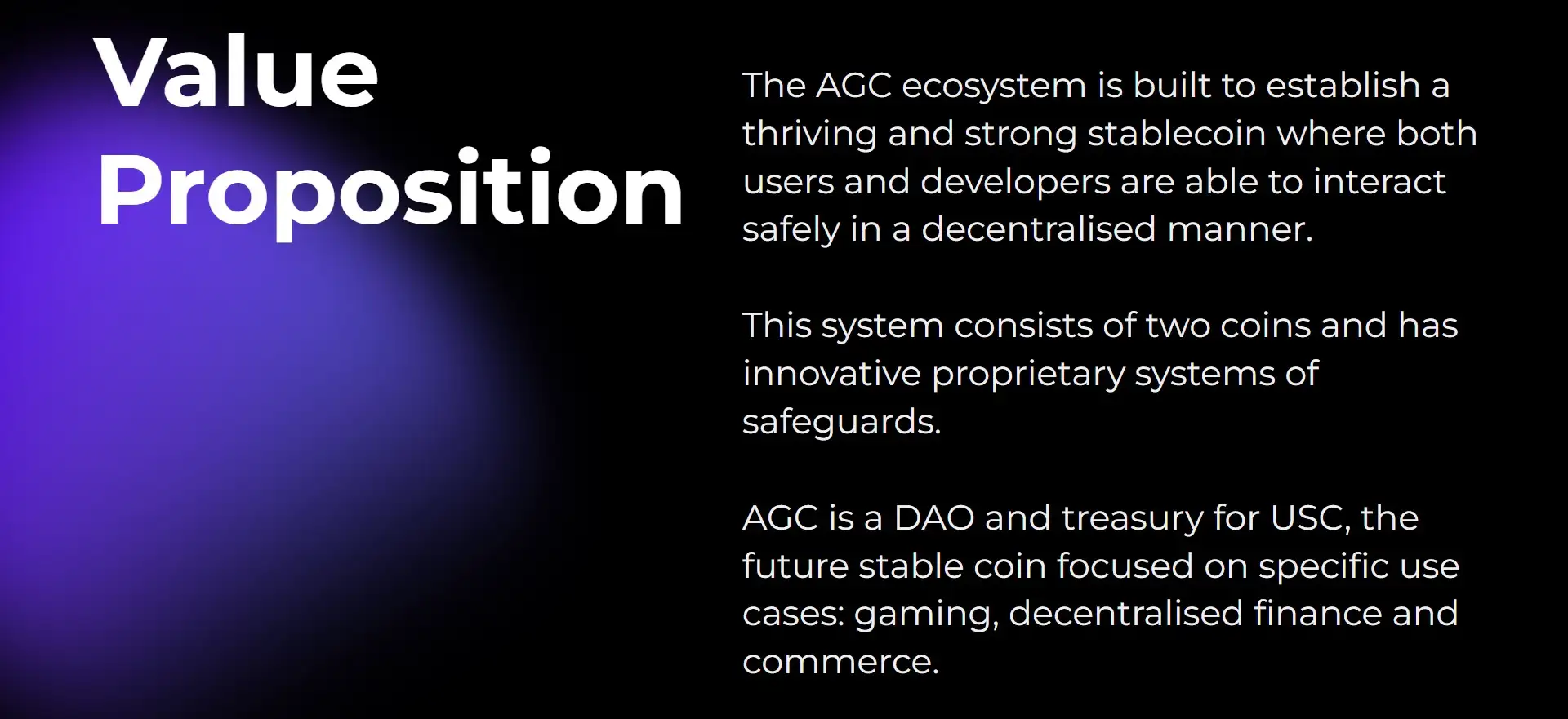 Value Proposition

The AGC ecosystem is built to establish a thriving and strong stablecoin where both users and developers are able to interact safely in a decentralised manner.

This system consists of two coins and has innovative proprietary systems of safeguards.

AGC is a DAO and treasury for USC, the future stable coin focused on specific use cases: gaming, decentralised finance and commerce.